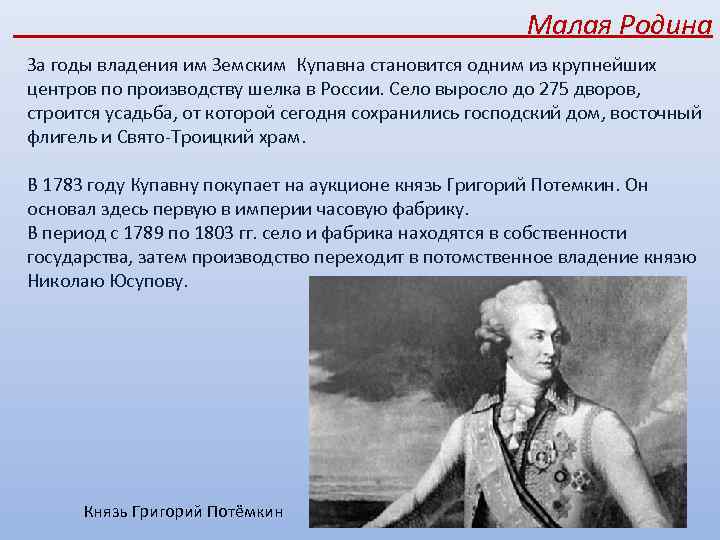 Малая Родина

За годы владения им Земским  Купавна становится одним из крупнейших центров по производству шелка в России. Село выросло до 275 дворов, строится усадьба, от которой сегодня сохранились господский дом, восточный флигель и Свято-Троицкий храм.

В 1783 году Купавну покупает на аукционе князь Григорий Потемкин. Он основал здесь первую в империи часовую фабрику.
В период с 1789 по 1803 гг. село и фабрика находятся в собственности государства, затем производство переходит в потомственное владение князю Николаю Юсупову.

Князь Григорий Потёмкин